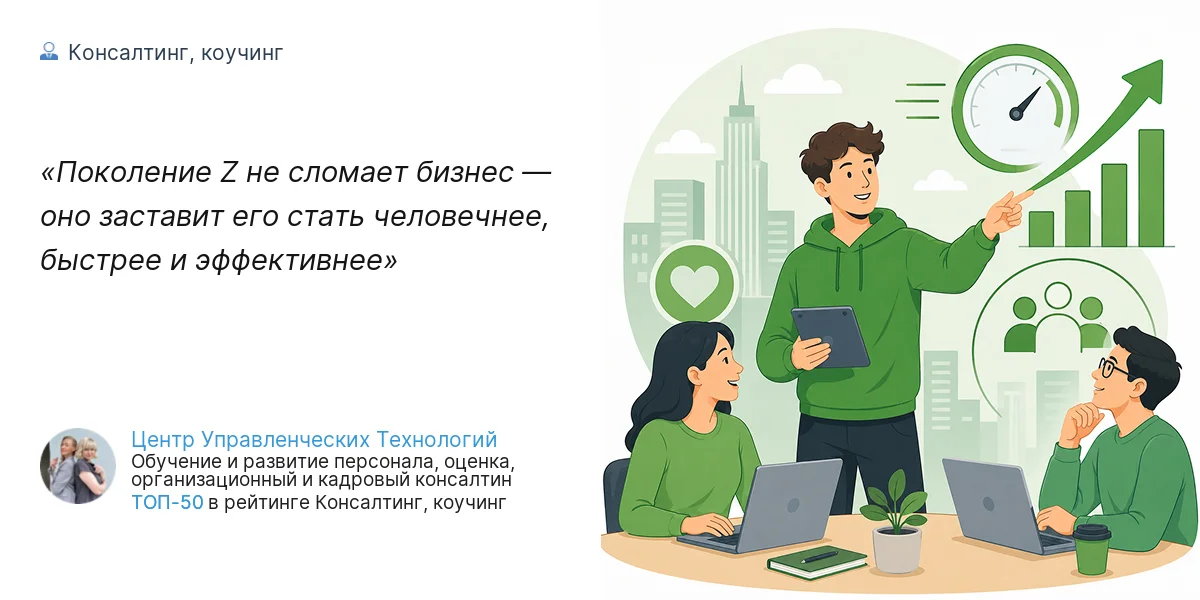 Консалтинг, коучинг

«Поколение Z не сломает бизнес — оно заставит его стать человечнее, быстрее и эффективнее»

Центр Управленческих Технологий
Обучение и развитие персонала, оценка, организационный и кадровый консалтин
ТОП-50 в рейтинге Консалтинг, коучинг